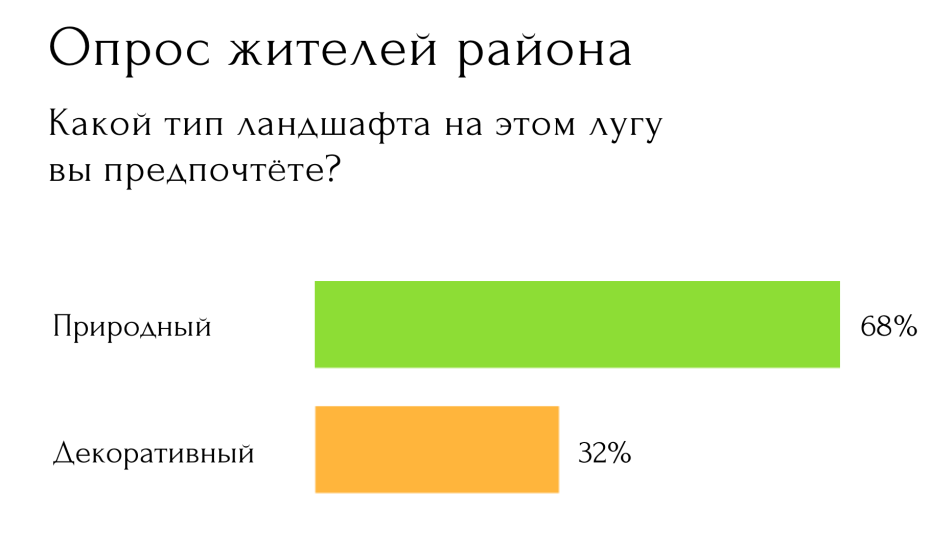 Опрос жителей района

Какой тип ландшафта на этом лугу вы предпочтёте?

Природный 68%

Декоративный 32%